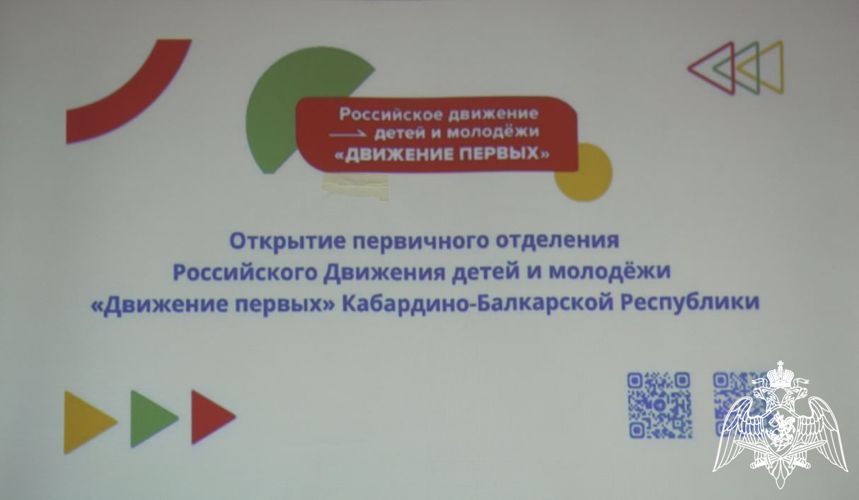 Российское движение
детей и молодёжи
«ДВИЖЕНИЕ ПЕРВЫХ»

Открытие первичного отделения
Российского Движения детей и молодёжи
«Движение первых» Кабардино-Балкарской Республики